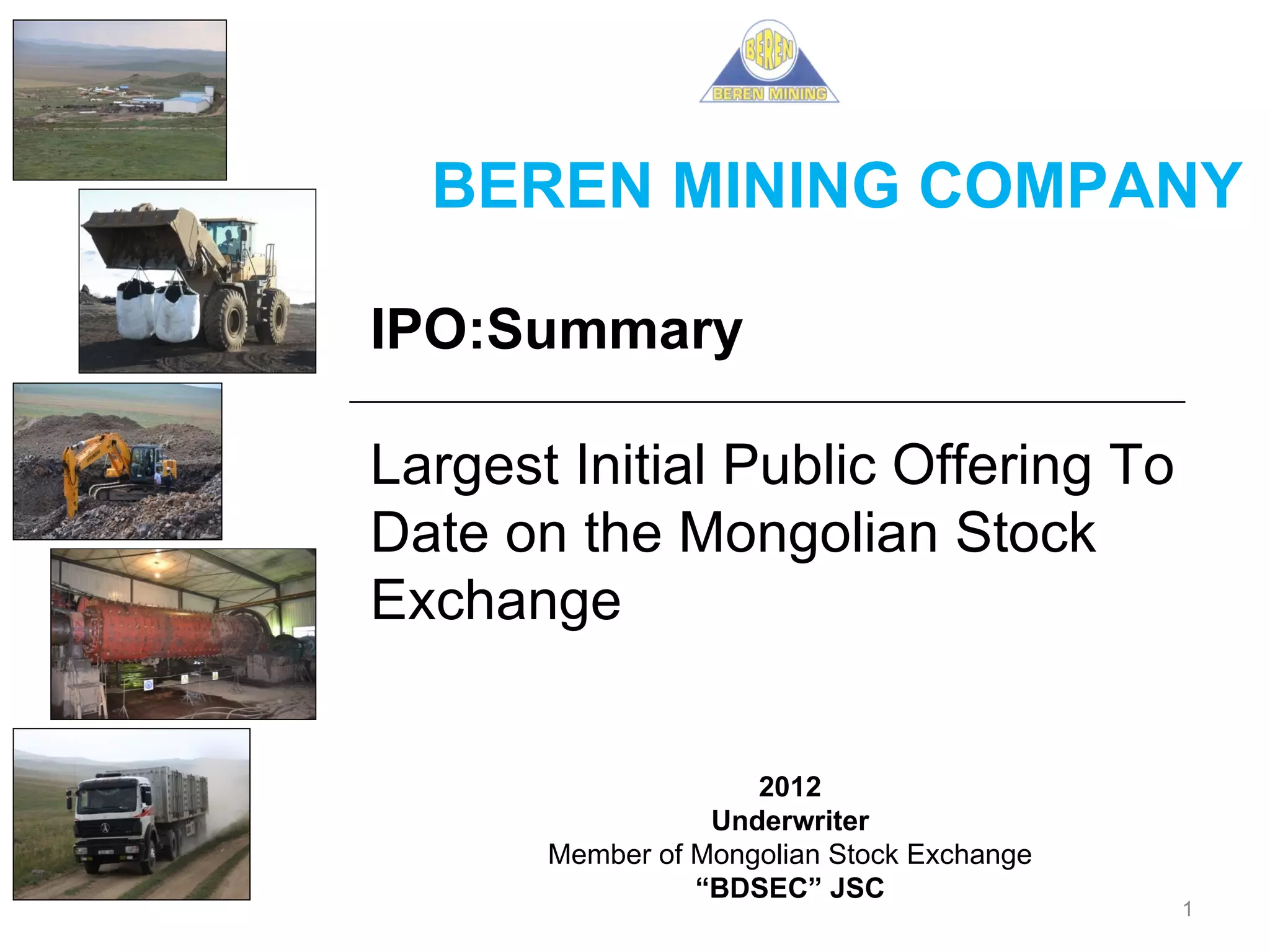 BEREN

BEREN MINING

BEREN MINING COMPANY

IPO:Summary

Largest Initial Public Offering To Date on the Mongolian Stock Exchange

2012
Underwriter
Member of Mongolian Stock Exchange
“BDSEC” JSC

1